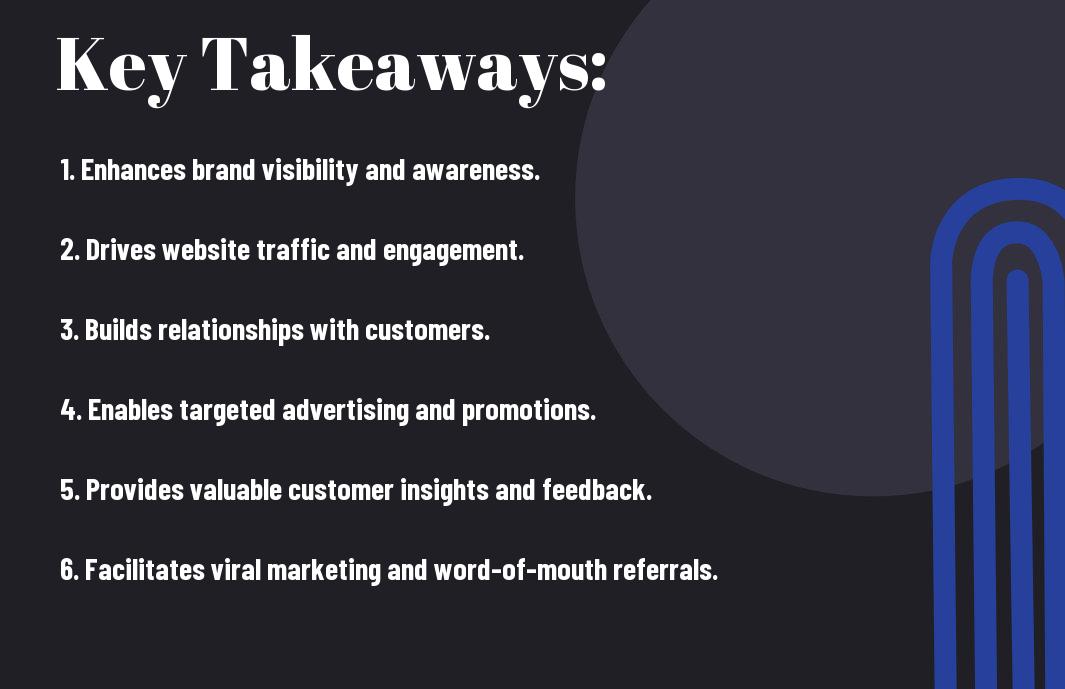 Key Takeaways:

1. Enhances brand visibility and awareness.

2. Drives website traffic and engagement.

3. Builds relationships with customers.

4. Enables targeted advertising and promotions.

5. Provides valuable customer insights and feedback.

6. Facilitates viral marketing and word-of-mouth referrals.